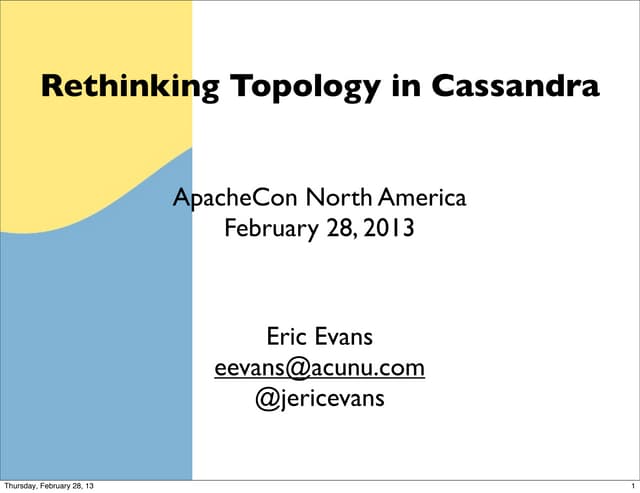 Rethinking Topology in Cassandra

ApacheCon North America
February 28, 2013

Eric Evans
eevans@acunu.com
@jericevans

Thursday, February 28, 13

1